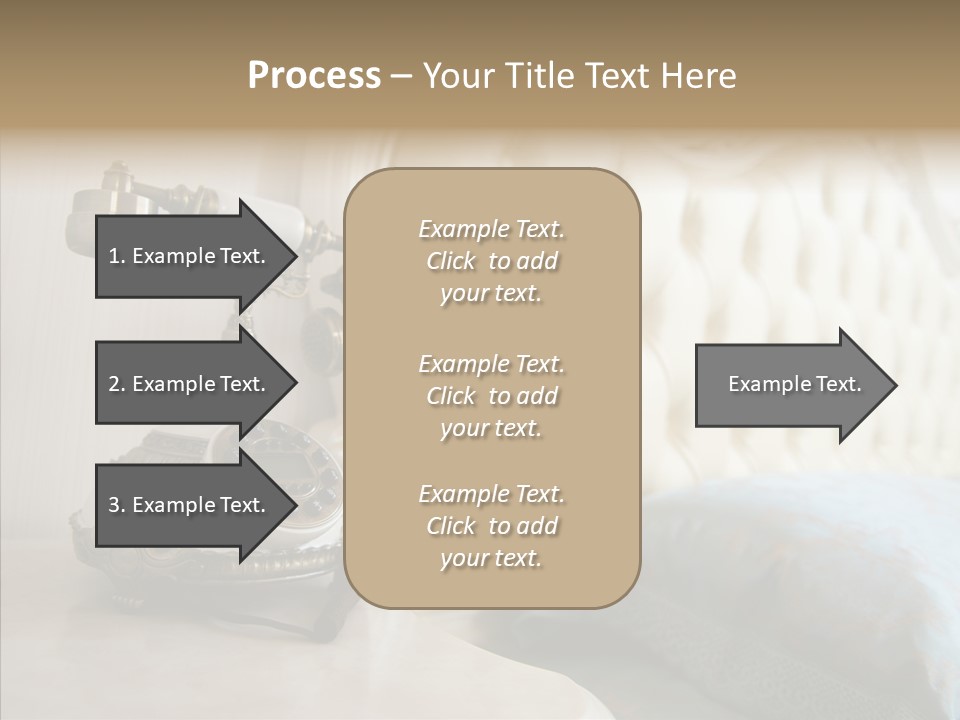 Process – Your Title Text Here

1. Example Text.

2. Example Text.

3. Example Text.

Example Text. Click to add your text.

Example Text. Click to add your text.

Example Text. Click to add your text.

Example Text.